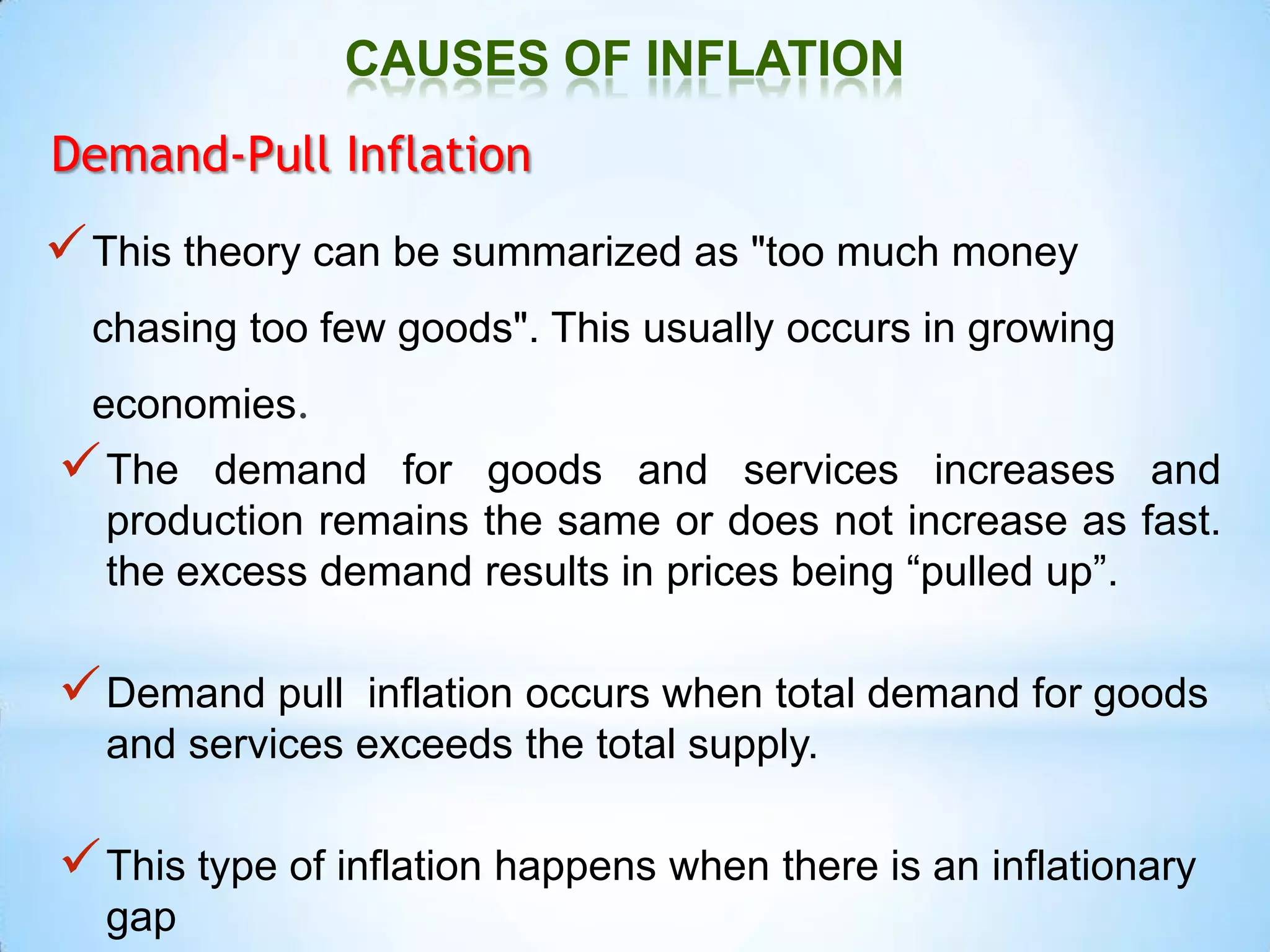 CAUSES OF INFLATION

Demand-Pull Inflation

✓ This theory can be summarized as "too much money chasing too few goods". This usually occurs in growing economies.

✓ The demand for goods and services increases and production remains the same or does not increase as fast. the excess demand results in prices being “pulled up”.

✓ Demand pull inflation occurs when total demand for goods and services exceeds the total supply.

✓ This type of inflation happens when there is an inflationary gap